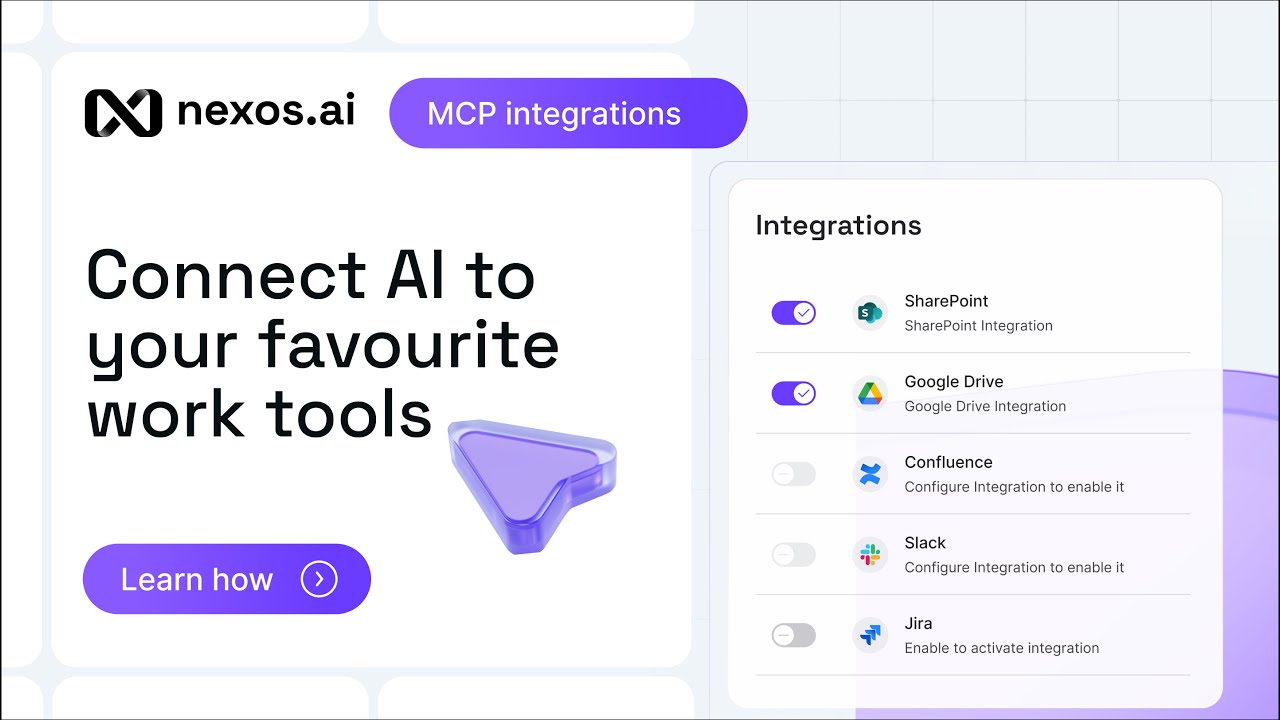 nexos.ai

MCP integrations

Connect AI to your favourite work tools

Learn how

Integrations

SharePoint
SharePoint Integration

Google Drive
Google Drive Integration

Confluence
Configure Integration to enable it

Slack
Configure Integration to enable it

Jira
Enable to activate integration